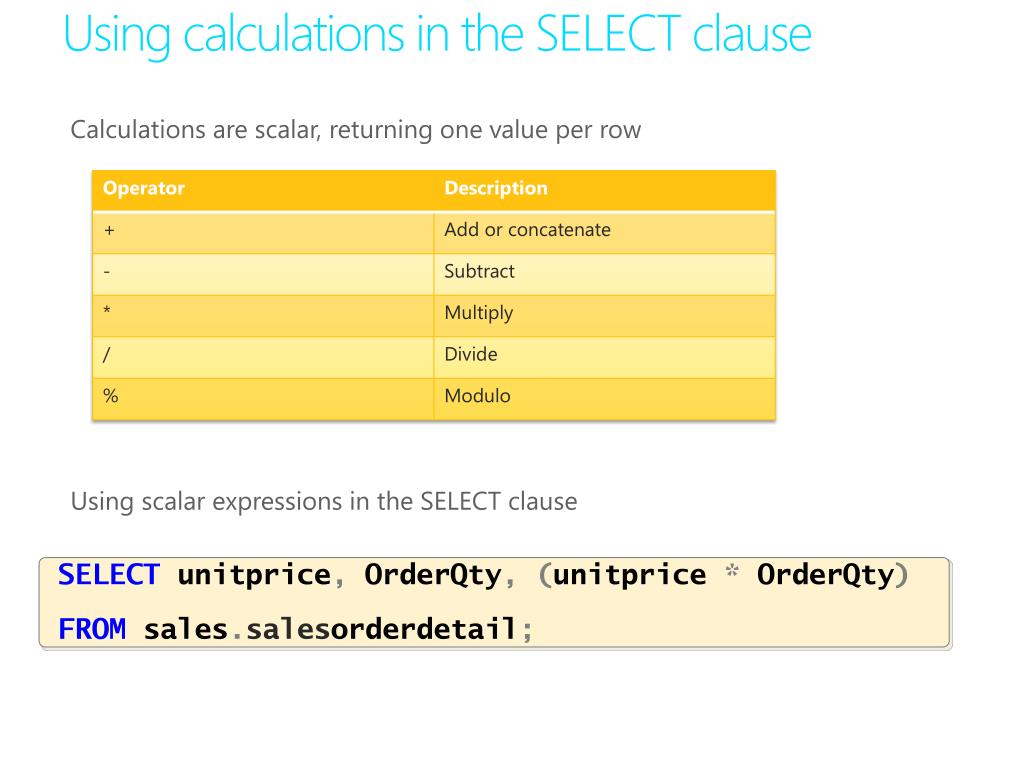 Using calculations in the SELECT clause

Calculations are scalar, returning one value per row

| Operator | Description |
|---|---|
| + | Add or concatenate |
| - | Subtract |
| * | Multiply |
| / | Divide |
| % | Modulo |

Using scalar expressions in the SELECT clause

SELECT unitprice, OrderQty, (unitprice * OrderQty)
FROM sales.salesorderdetail;